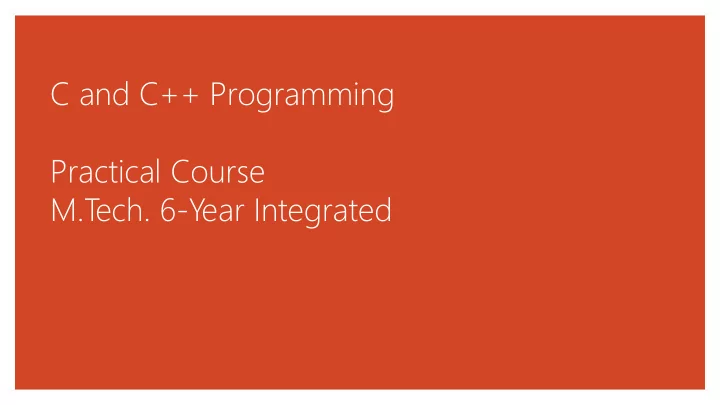 C and C++ Programming

Practical Course
M.Tech. 6-Year Integrated